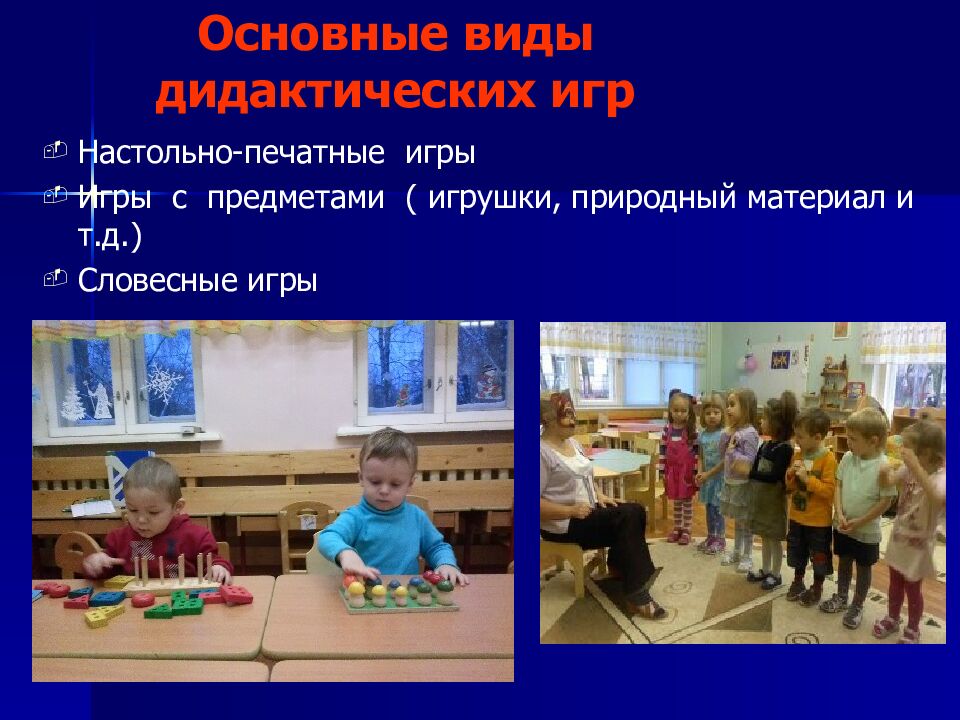 Основные виды дидактических игр

Настольно-печатные игры

Игры с предметами ( игрушки, природный материал и т.д.)

Словесные игры